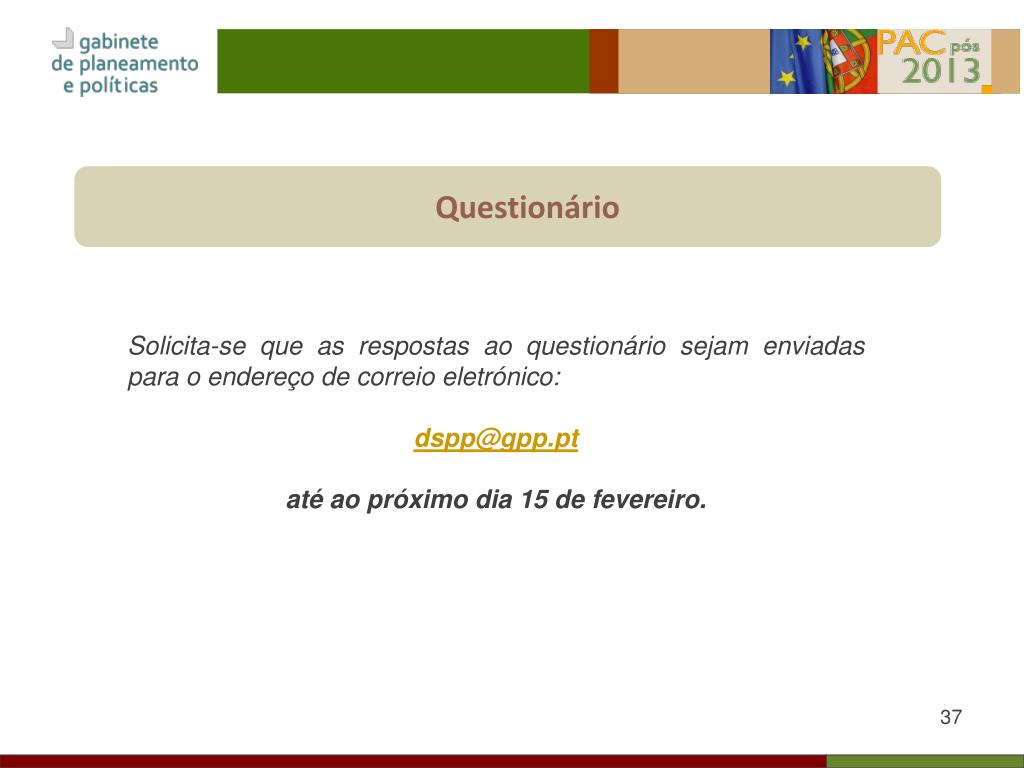 gabinete
de planeamento
e políticas

PAC pós 2013

Questionário

Solicita-se que as respostas ao questionário sejam enviadas para o endereço de correio eletrónico:

dspp@gpp.pt

até ao próximo dia 15 de fevereiro.

37